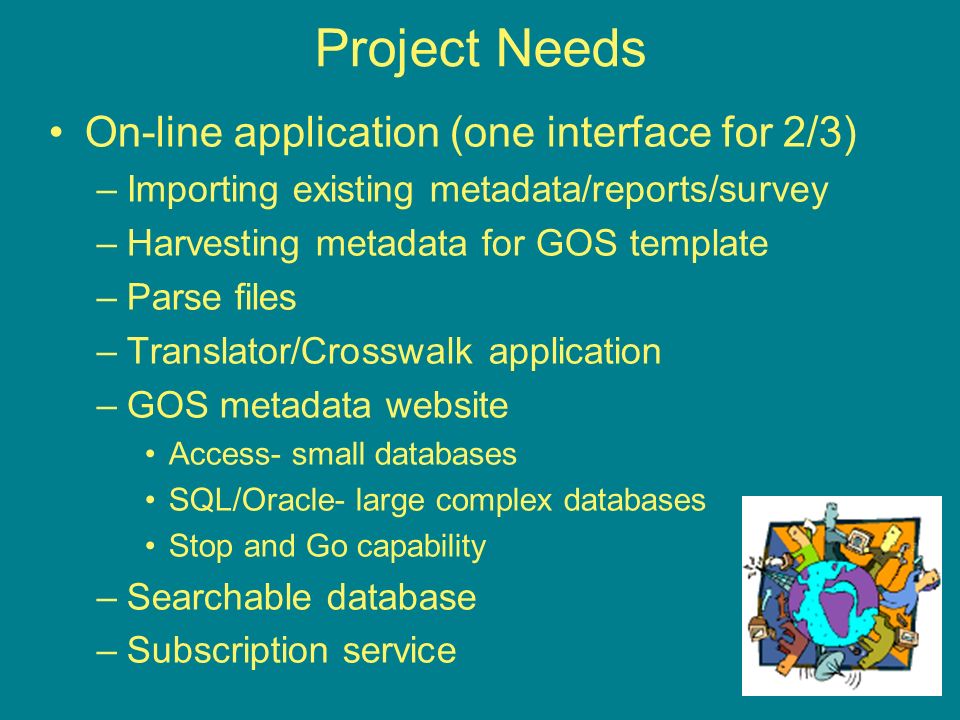 Project Needs

• On-line application (one interface for 2/3)
– Importing existing metadata/reports/survey
– Harvesting metadata for GOS template
– Parse files
– Translator/Crosswalk application
– GOS metadata website
• Access- small databases
• SQL/Oracle- large complex databases
• Stop and Go capability
– Searchable database
– Subscription service